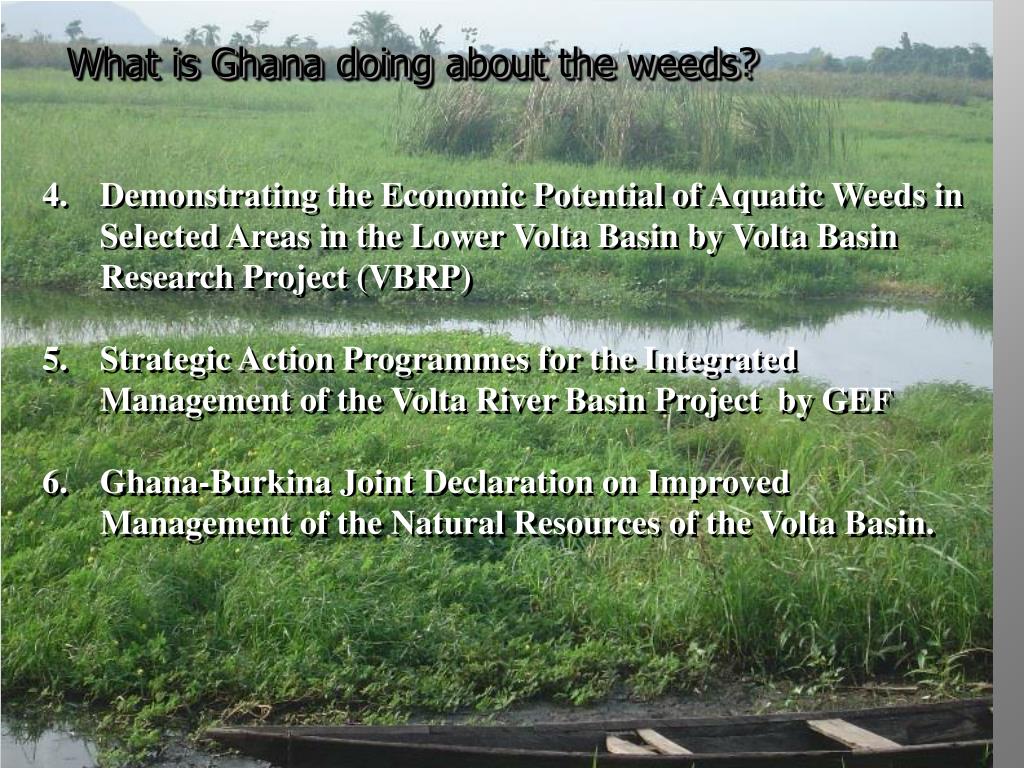 What is Ghana doing about the weeds?

4. Demonstrating the Economic Potential of Aquatic Weeds in Selected Areas in the Lower Volta Basin by Volta Basin Research Project (VBRP)

5. Strategic Action Programmes for the Integrated Management of the Volta River Basin Project by GEF

6. Ghana-Burkina Joint Declaration on Improved Management of the Natural Resources of the Volta Basin.